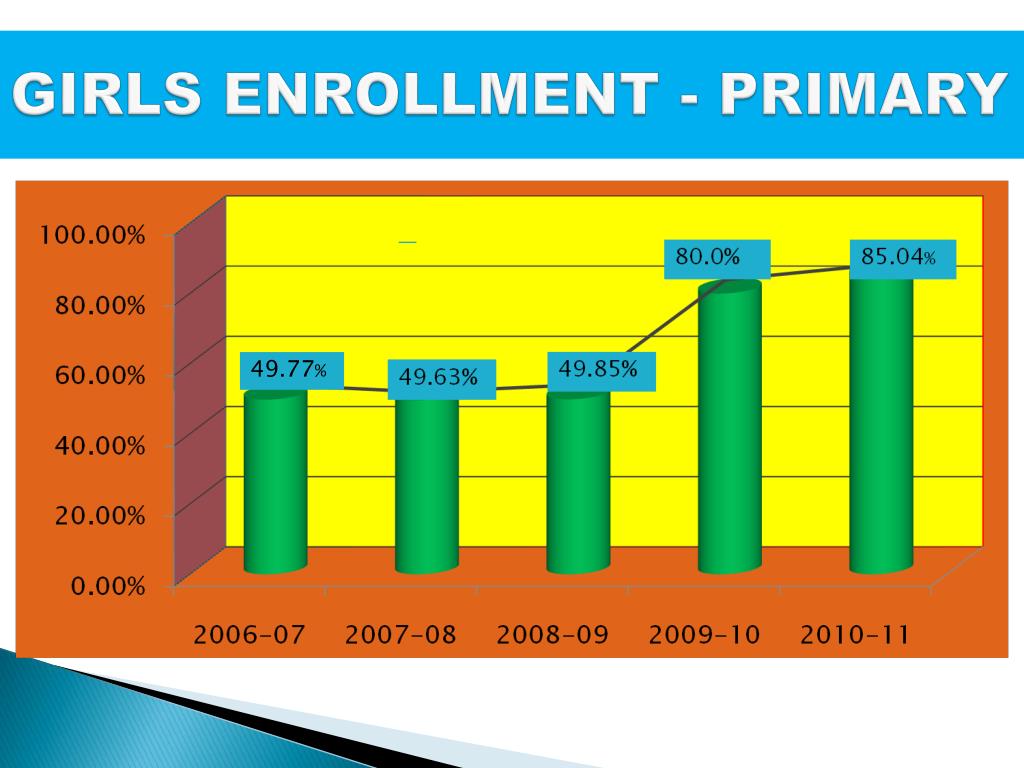 GIRLS ENROLLMENT - PRIMARY

100.00%
80.00%
60.00%
40.00%
20.00%
0.00%

49.77%
49.63%
49.85%
80.0%
85.04%

2006-07
2007-08
2008-09
2009-10
2010-11